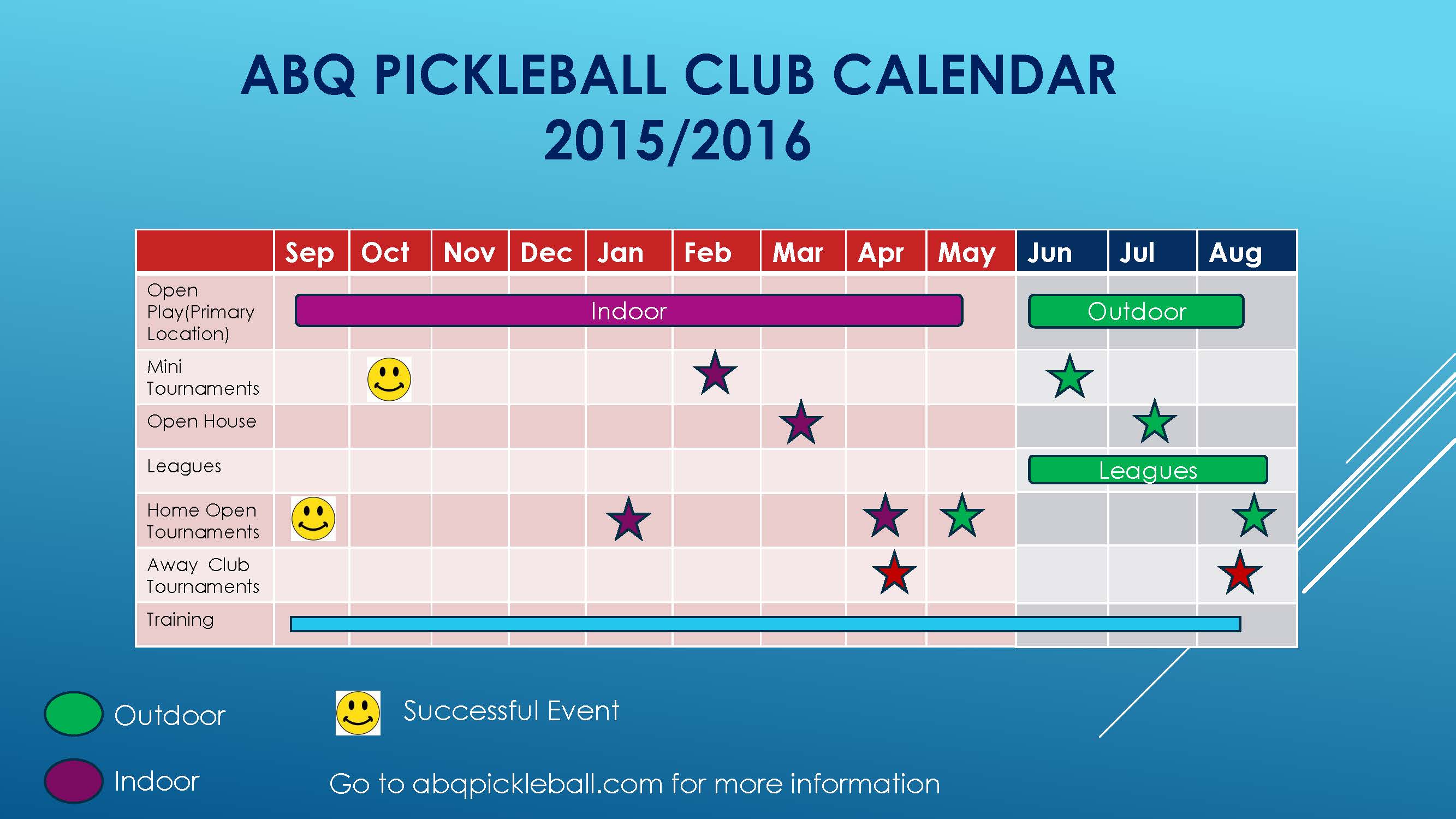 ABQ PICKLEBALL CLUB CALENDAR 2015/2016

| | Sep | Oct | Nov | Dec | Jan | Feb | Mar | Apr | May | Jun | Jul | Aug |
|---|---|---|---|---|---|---|---|---|---|---|---|---|
| Open Play(Primary Location) | Indoor | | | | | | | | | Outdoor | | |
| Mini Tournaments | | | | | | | | | | | | |
| Open House | | | | | | | | | | | | |
| Leagues | | | | | | | | | | Leagues | | |
| Home Open Tournaments | | | | | | | | | | | | |
| Away Club Tournaments | | | | | | | | | | | | |
| Training | | | | | | | | | | | | |

Outdoor

Indoor

Successful Event

Go to abqpickleball.com for more information